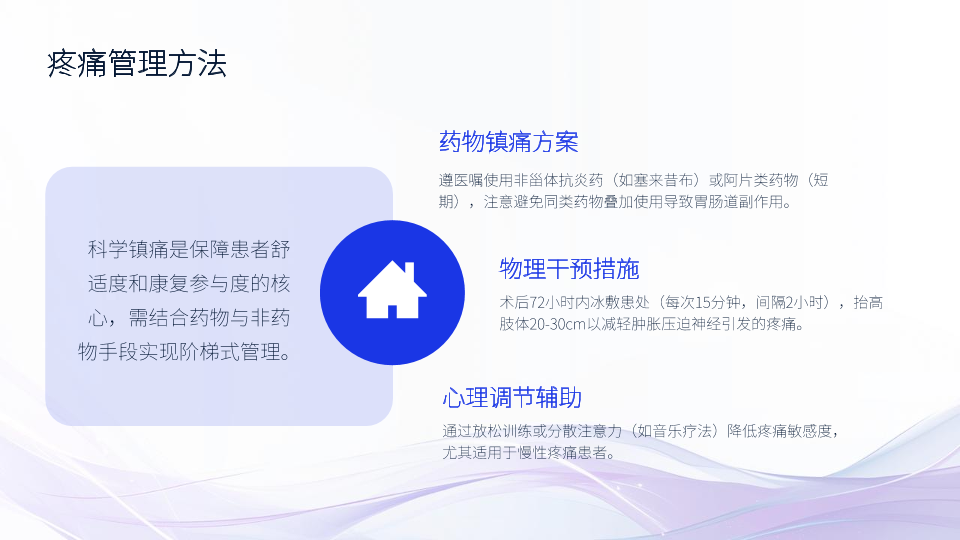 疼痛管理方法

科学镇痛是保障患者舒适度和康复参与度的核心，需结合药物与非药物手段实现阶梯式管理。

药物镇痛方案

遵医嘱使用非甾体抗炎药（如塞来昔布）或阿片类药物（短期），注意避免同类药物叠加使用导致胃肠道副作用。

物理干预措施

术后72小时内冰敷患处（每次15分钟，间隔2小时），抬高肢体20-30cm以减轻肿胀压迫神经引发的疼痛。

心理调节辅助

通过放松训练或分散注意力（如音乐疗法）降低疼痛敏感度，尤其适用于慢性疼痛患者。